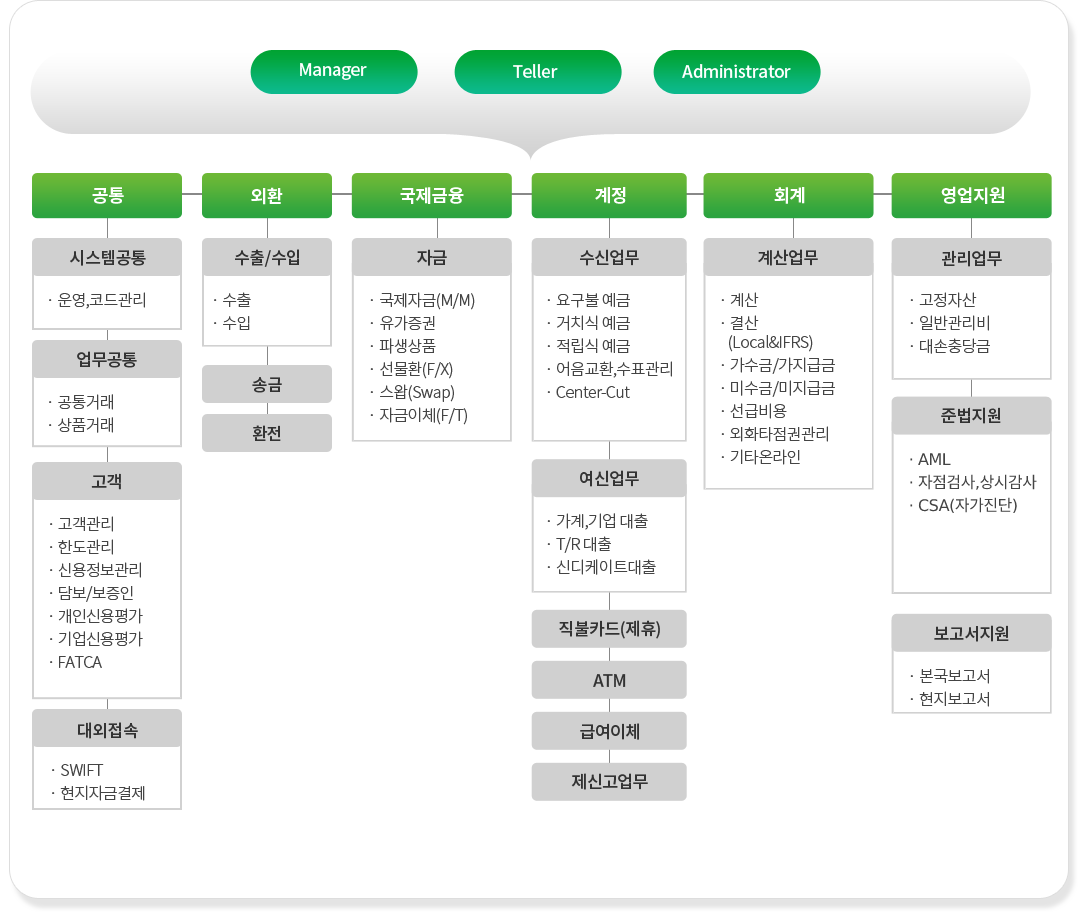 Manager
Teller
Administrator

공통

시스템공통
· 운영,코드관리

업무공통
· 공통거래
· 상품거래

고객
· 고객관리
· 한도관리
· 신용정보관리
· 담보/보증인
· 개인신용평가
· 기업신용평가
· FATCA

대외접속
· SWIFT
· 현지자금결제

외환

수출/수입
· 수출
· 수입

송금

환전

국제금융

자금
· 국제자금(M/M)
· 유가증권
· 파생상품
· 선물환(F/X)
· 스왑(Swap)
· 자금이체(F/T)

계정

수신업무
· 요구불 예금
· 거치식 예금
· 적립식 예금
· 어음교환,수표관리
· Center-Cut

여신업무
· 가계,기업 대출
· T/R 대출
· 신디케이트대출

직불카드(제휴)

ATM

급여이체

제신고업무

회계

계산업무
· 계산
· 결산 (Local&IFRS)
· 가수금/가지급금
· 미수금/미지급금
· 선급비용
· 외화타점권관리
· 기타온라인

영업지원

관리업무
· 고정자산
· 일반관리비
· 대손충당금

준법지원
· AML
· 자점검사,상시감사
· CSA(자가진단)

보고서지원
· 본국보고서
· 현지보고서